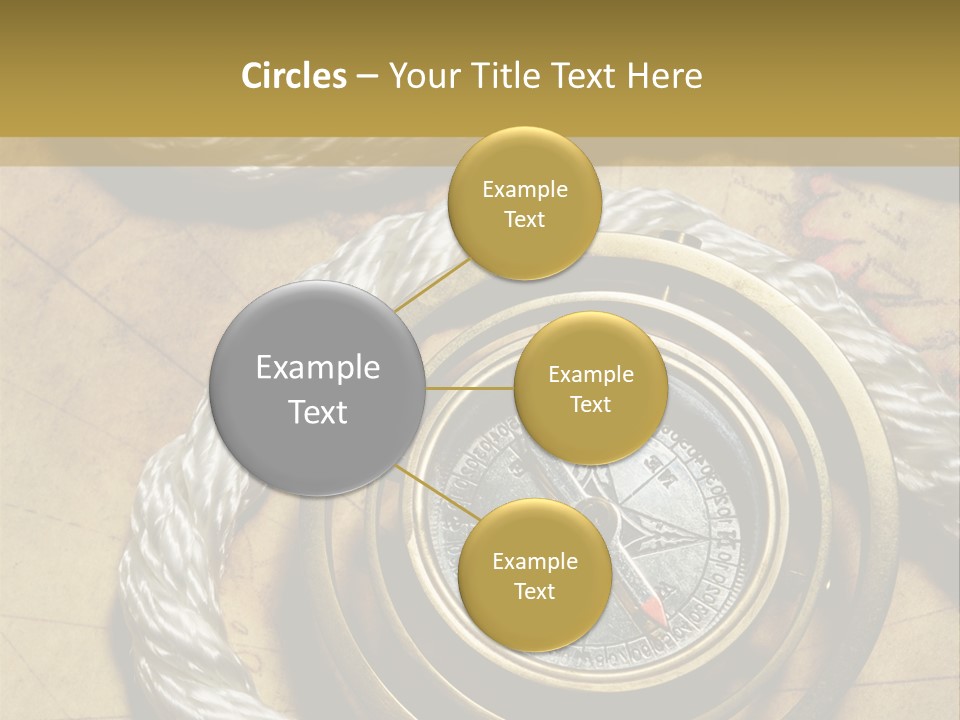 Circles – Your Title Text Here

Example Text

Example Text

Example Text

Example Text